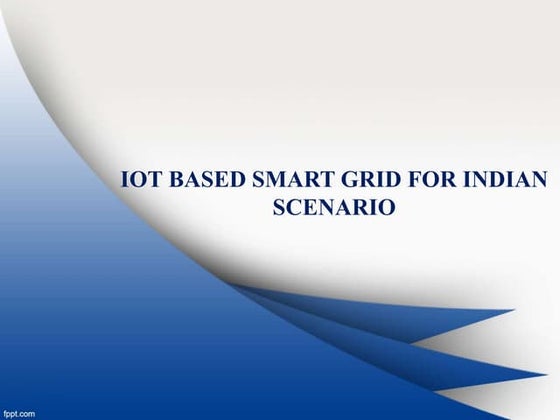 IOT BASED SMART GRID FOR INDIAN SCENARIO

fppt.com